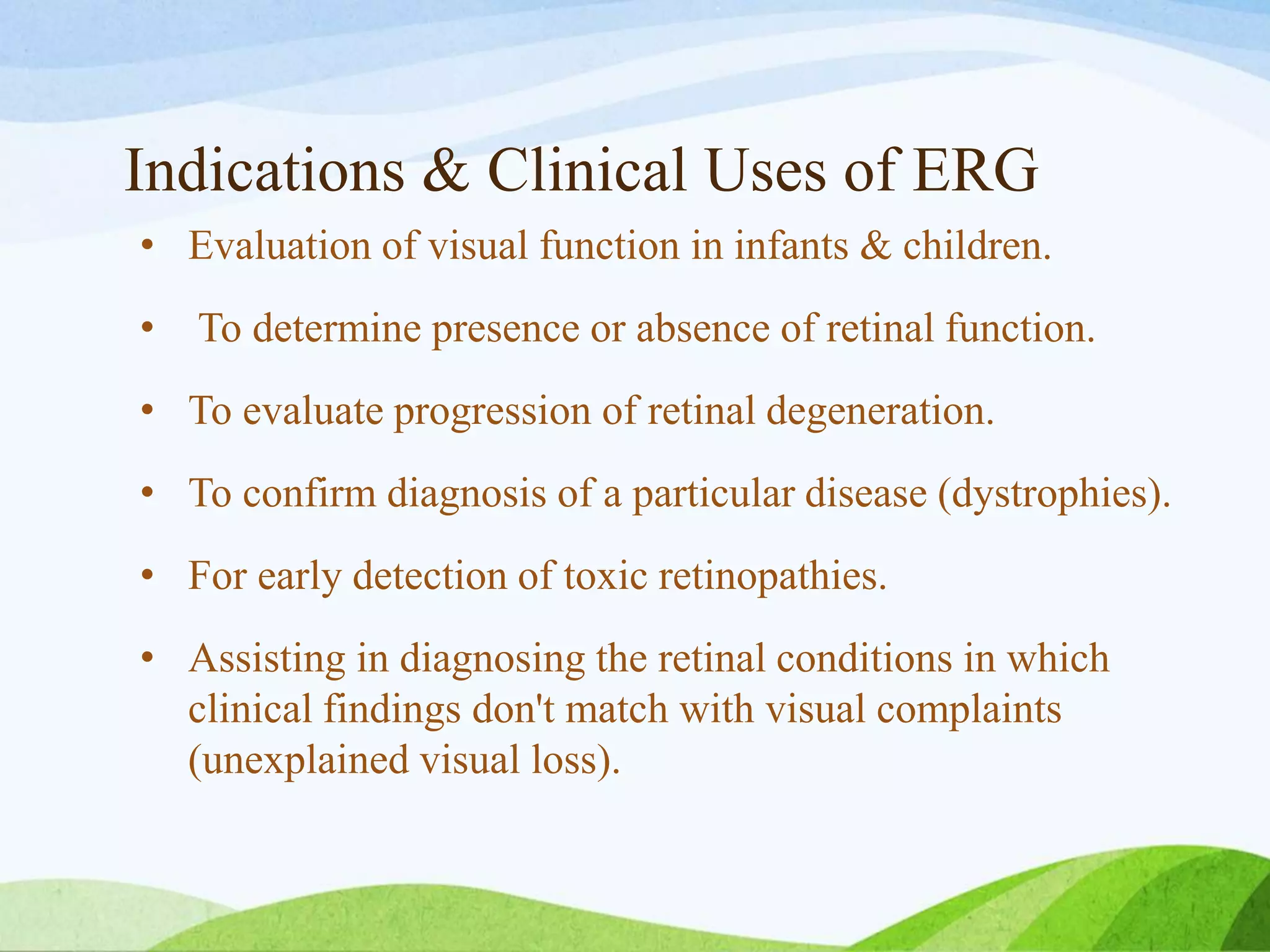 Indications & Clinical Uses of ERG

• Evaluation of visual function in infants & children.
• To determine presence or absence of retinal function.
• To evaluate progression of retinal degeneration.
• To confirm diagnosis of a particular disease (dystrophies).
• For early detection of toxic retinopathies.
• Assisting in diagnosing the retinal conditions in which clinical findings don't match with visual complaints (unexplained visual loss).